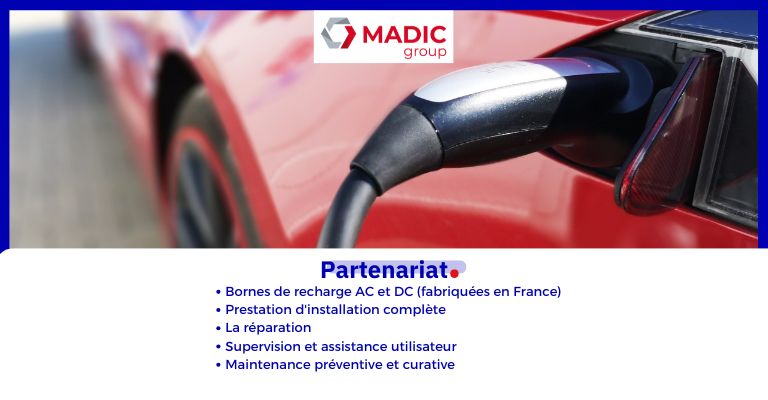 MADIC group

Partenariat.

• Bornes de recharge AC et DC (fabriquées en France)
• Prestation d'installation complète
• La réparation
• Supervision et assistance utilisateur
• Maintenance préventive et curative